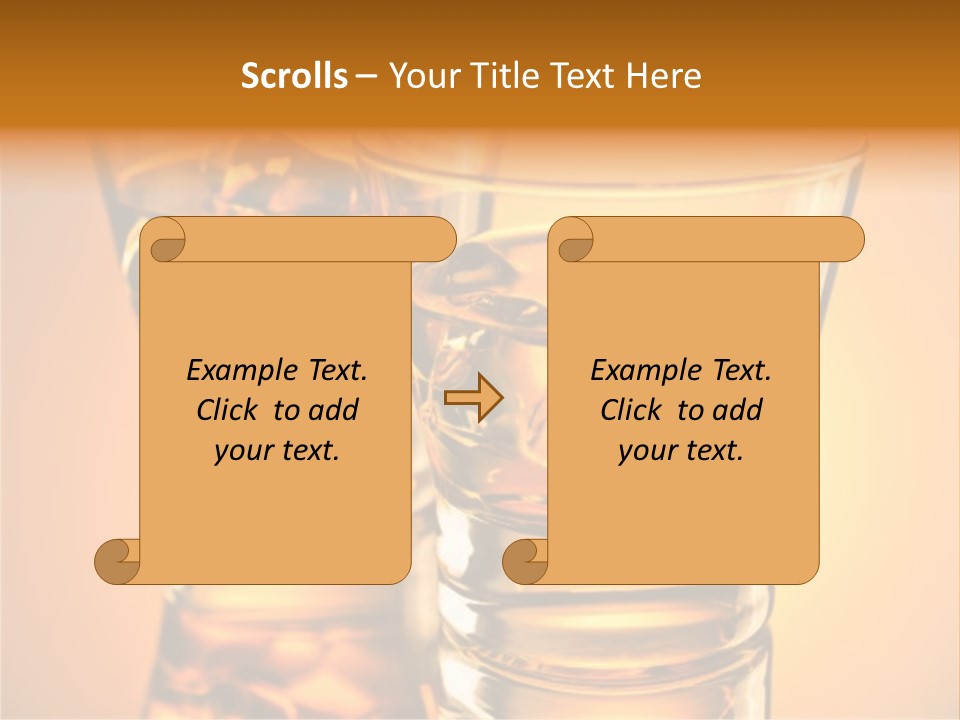 Scrolls – Your Title Text Here

Example Text. Click to add your text.

Example Text. Click to add your text.